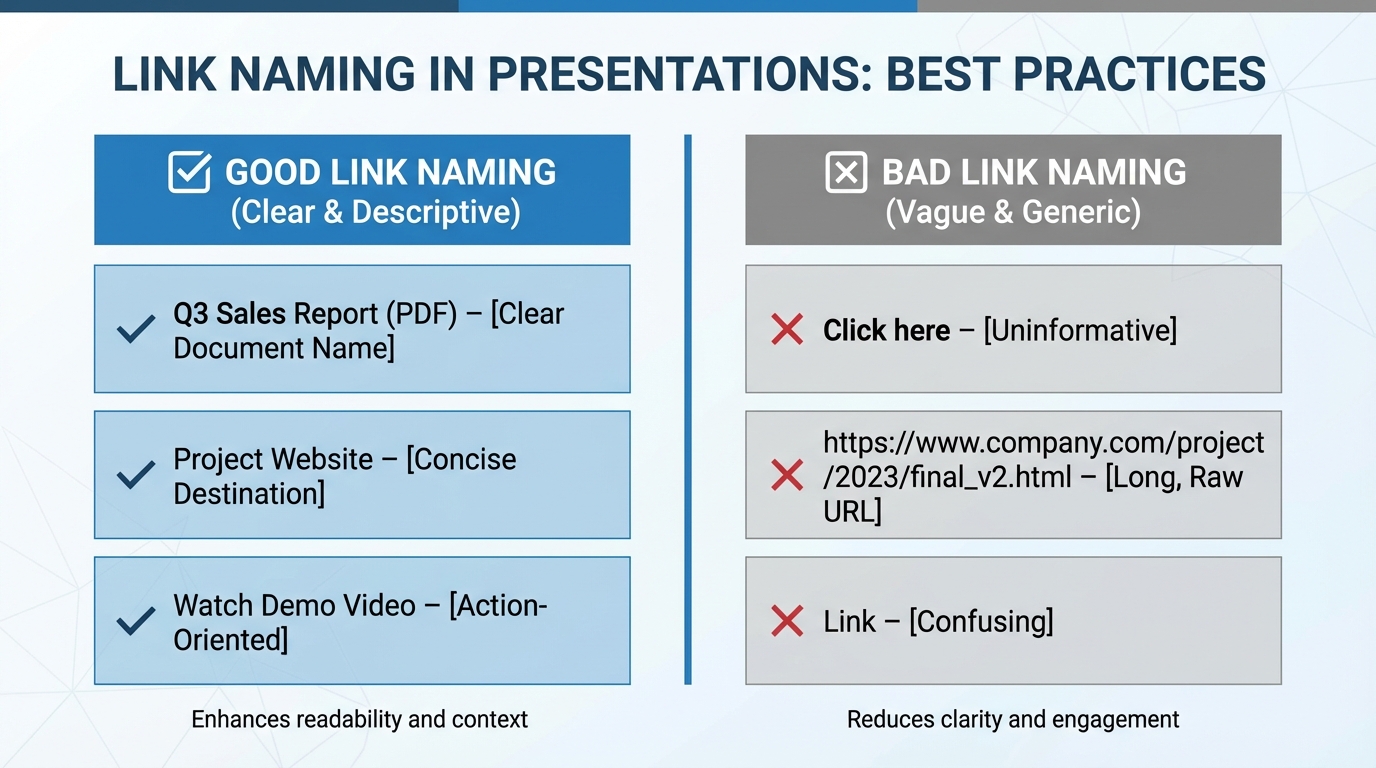 LINK NAMING IN PRESENTATIONS: BEST PRACTICES

GOOD LINK NAMING
(Clear & Descriptive)

Q3 Sales Report (PDF) – [Clear Document Name]

Project Website – [Concise Destination]

Watch Demo Video – [Action-Oriented]

Enhances readability and context

BAD LINK NAMING
(Vague & Generic)

Click here – [Uninformative]

https://www.company.com/project/2023/final_v2.html – [Long, Raw URL]

Link – [Confusing]

Reduces clarity and engagement